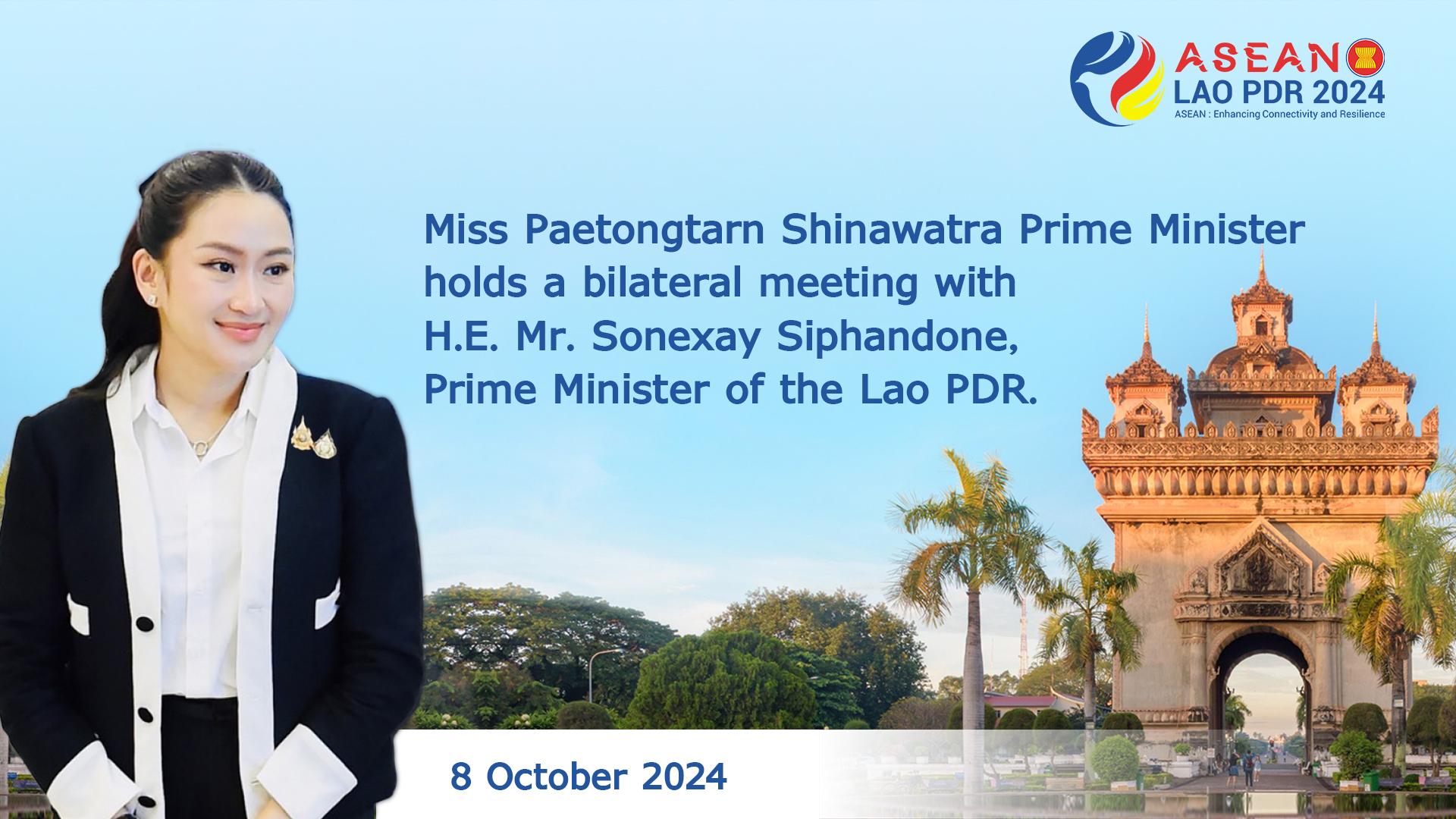 ASEAN
LAO PDR 2024
ASEAN : Enhancing Connectivity and Resilience

Miss Paetongtarn Shinawatra Prime Minister holds a bilateral meeting with H.E. Mr. Sonexay Siphandone, Prime Minister of the Lao PDR.

8 October 2024